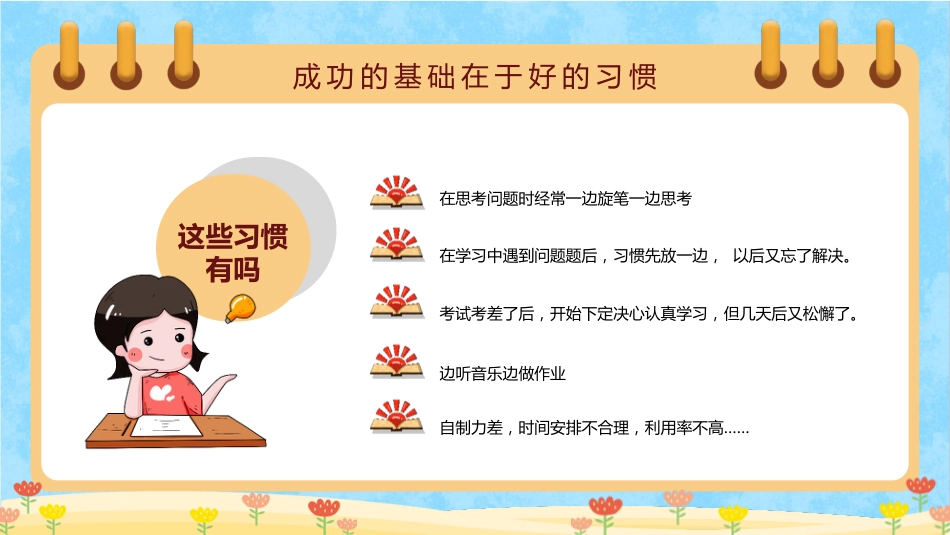 成功的基础在于好的习惯

这些习惯有吗

在思考问题时经常一边旋笔一边思考

在学习中遇到问题题后，习惯先放一边， 以后又忘了解决。

考试考差了后，开始下定决心认真学习，但几天后又松懈了。

边听音乐边做作业

自制力差，时间安排不合理，利用率不高……